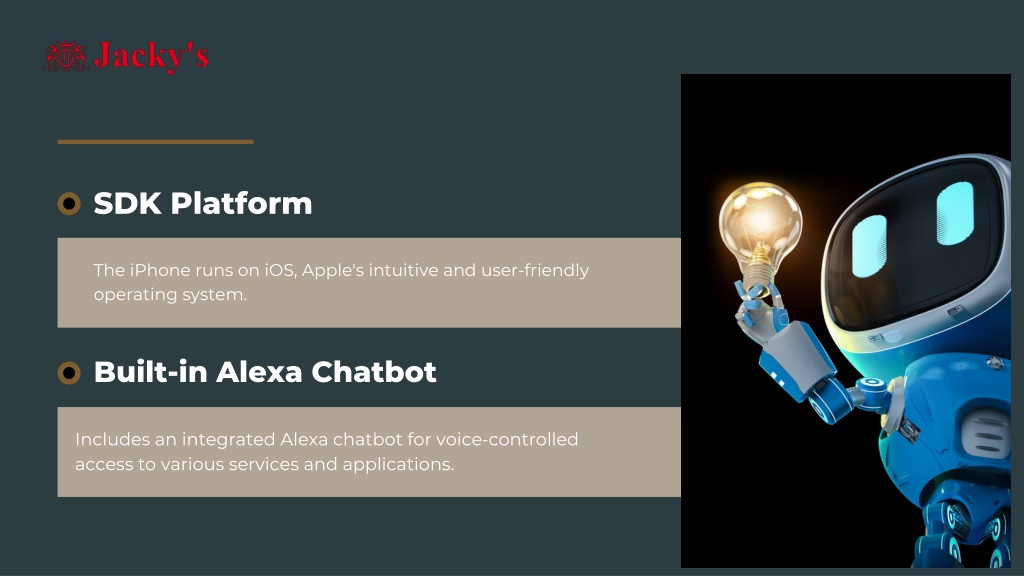 Jacky's

SDK Platform

The iPhone runs on iOS, Apple's intuitive and user-friendly operating system.

Built-in Alexa Chatbot

Includes an integrated Alexa chatbot for voice-controlled access to various services and applications.